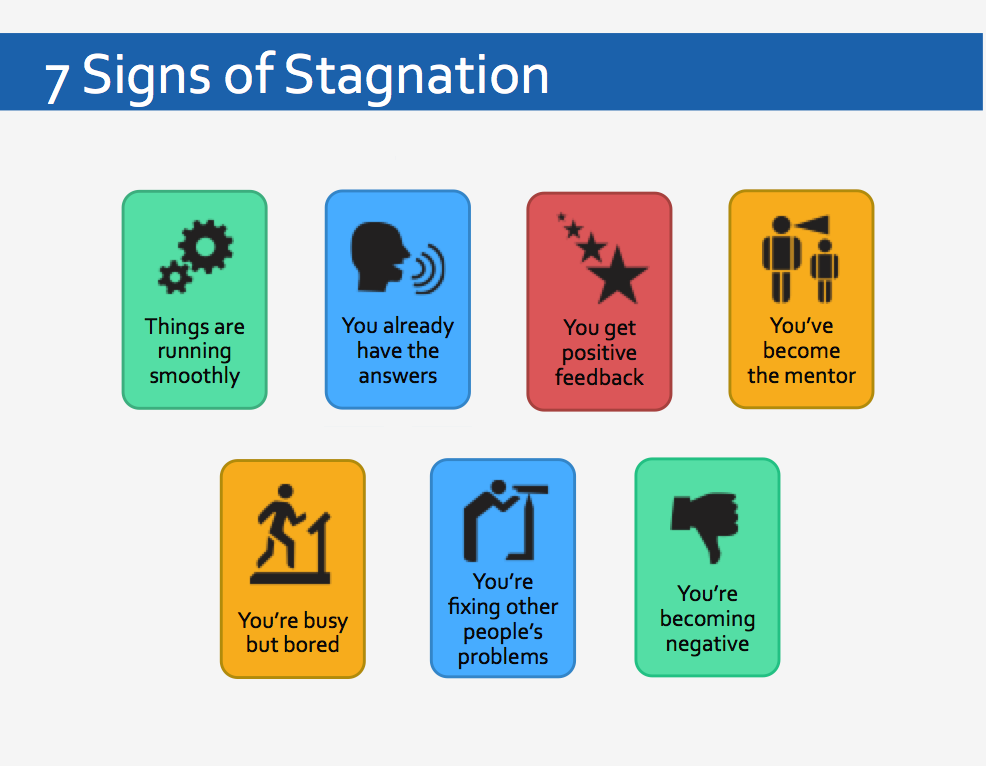 7 Signs of Stagnation

Things are running smoothly

You already have the answers

You get positive feedback

You've become the mentor

You're busy but bored

You're fixing other people's problems

You're becoming negative